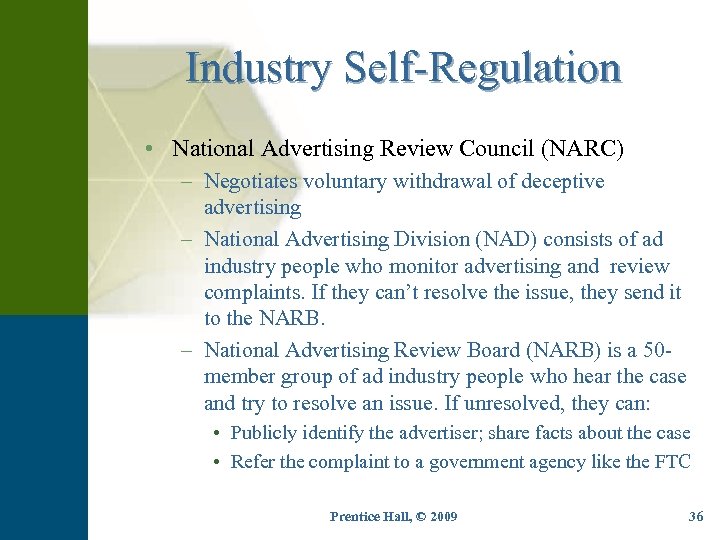 Industry Self-Regulation

• National Advertising Review Council (NARC)
– Negotiates voluntary withdrawal of deceptive advertising
– National Advertising Division (NAD) consists of ad industry people who monitor advertising and review complaints. If they can't resolve the issue, they send it to the NARB.
– National Advertising Review Board (NARB) is a 50-member group of ad industry people who hear the case and try to resolve an issue. If unresolved, they can:
• Publicly identify the advertiser; share facts about the case
• Refer the complaint to a government agency like the FTC

Prentice Hall, © 2009

36